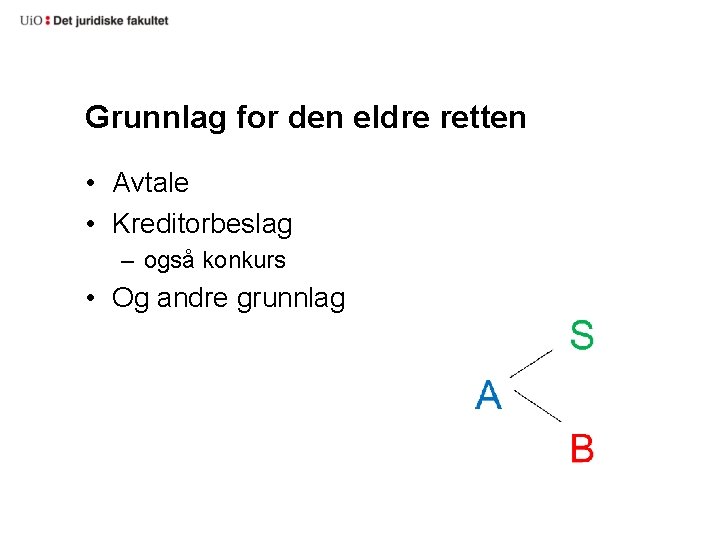 UiO : Det juridiske fakultet

Grunnlag for den eldre retten

• Avtale
• Kreditorbeslag
– også konkurs
• Og andre grunnlag

S
A
B